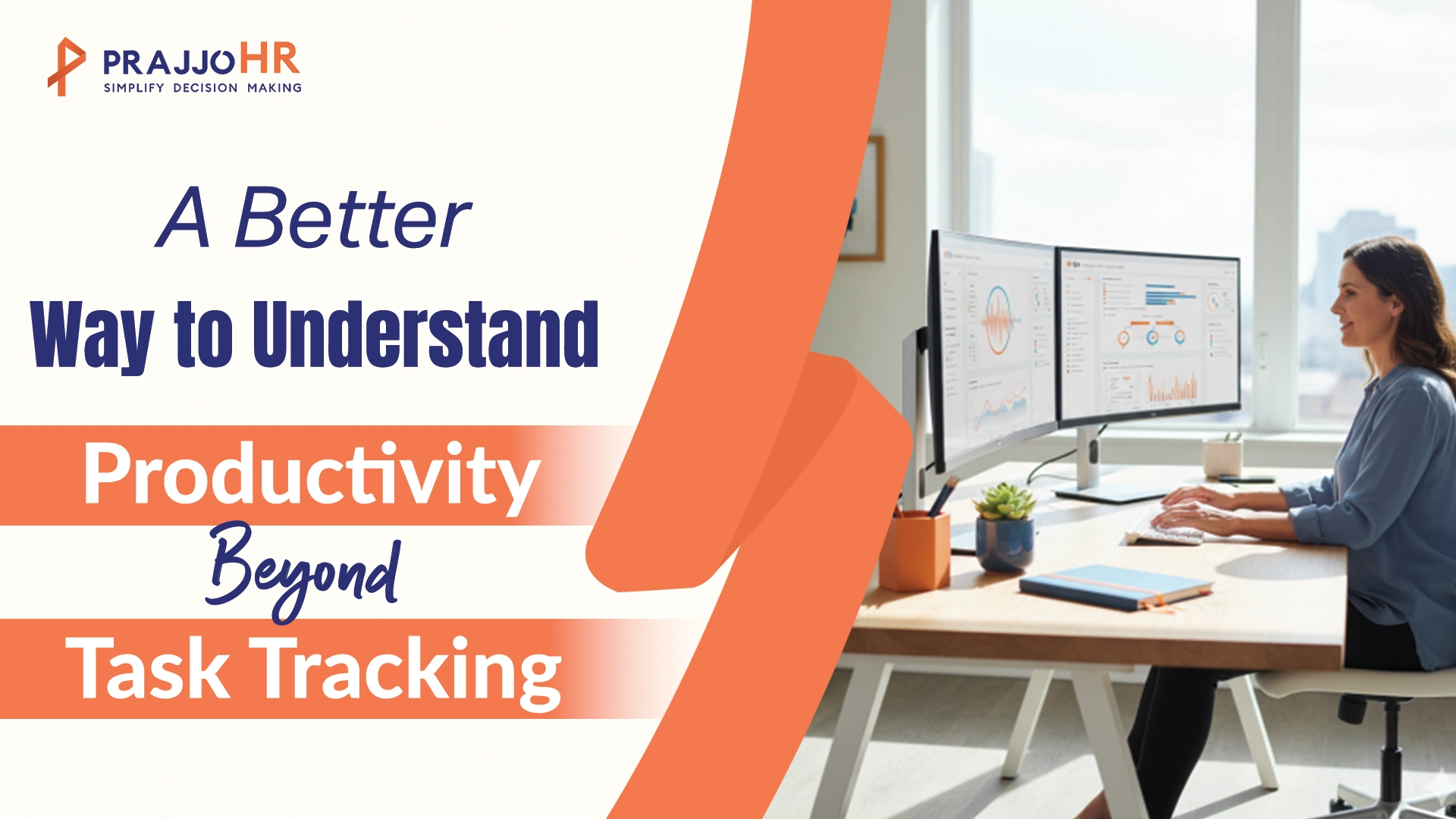 PRAJJOHR
SIMPLIFY DECISION MAKING

A Better
Way to Understand
Productivity
Beyond
Task Tracking